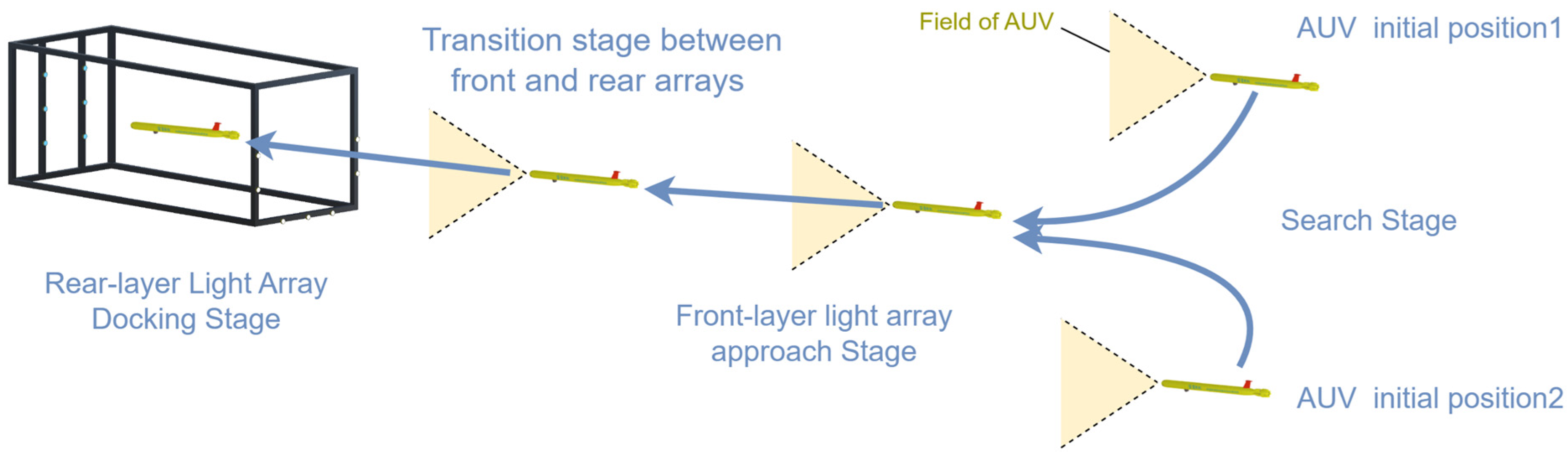 Transition stage between front and rear arrays

Field of AUV

AUV initial position1

Search Stage

Rear-layer Light Array Docking Stage

Front-layer light array approach Stage

AUV initial position2